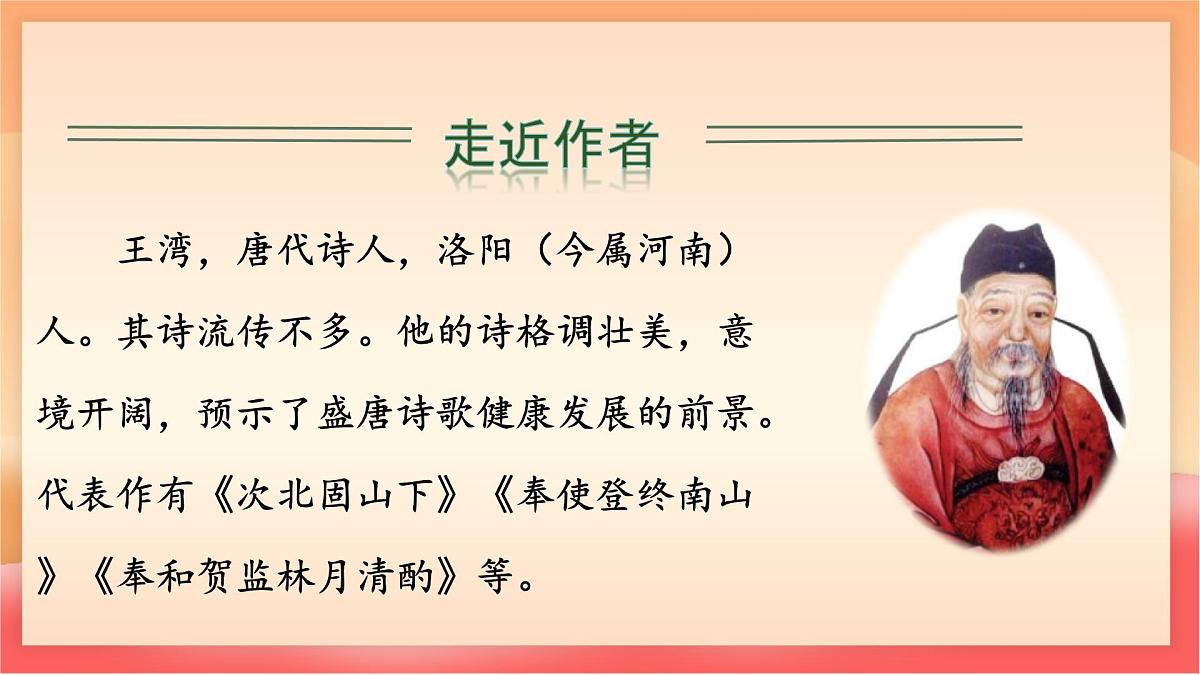 走近作者

王湾，唐代诗人，洛阳（今属河南）人。其诗流传不多。他的诗格调壮美，意境开阔，预示了盛唐诗歌健康发展的前景。代表作有《次北固山下》《奉使登终南山》《奉和贺监林月清酌》等。